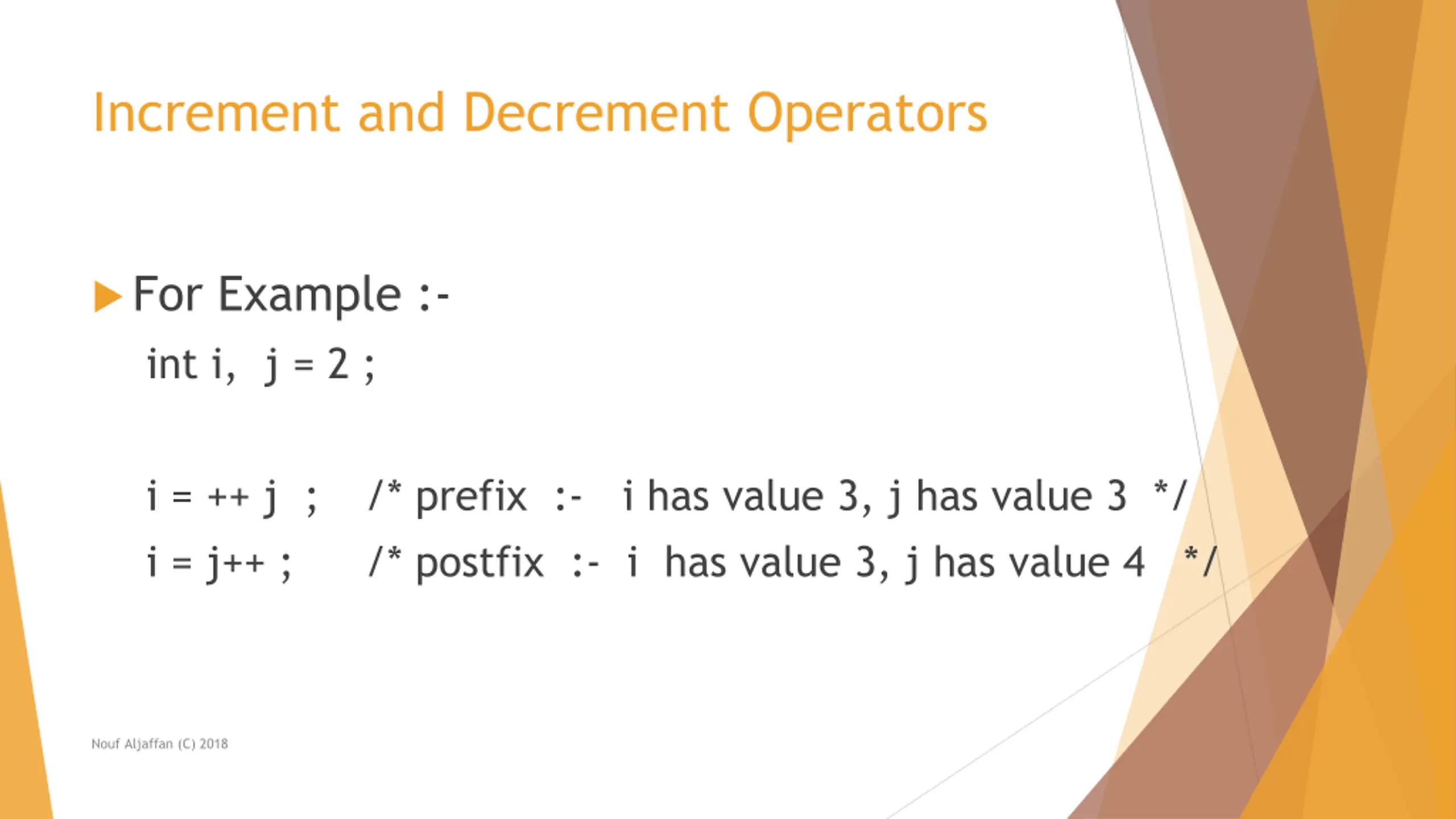 Increment and Decrement Operators

For Example :-

int i, j = 2 ;

i = ++ j ; /* prefix :- i has value 3, j has value 3 */

i = j++ ; /* postfix :- i has value 3, j has value 4 */

Nouf Aljaffan (C) 2018